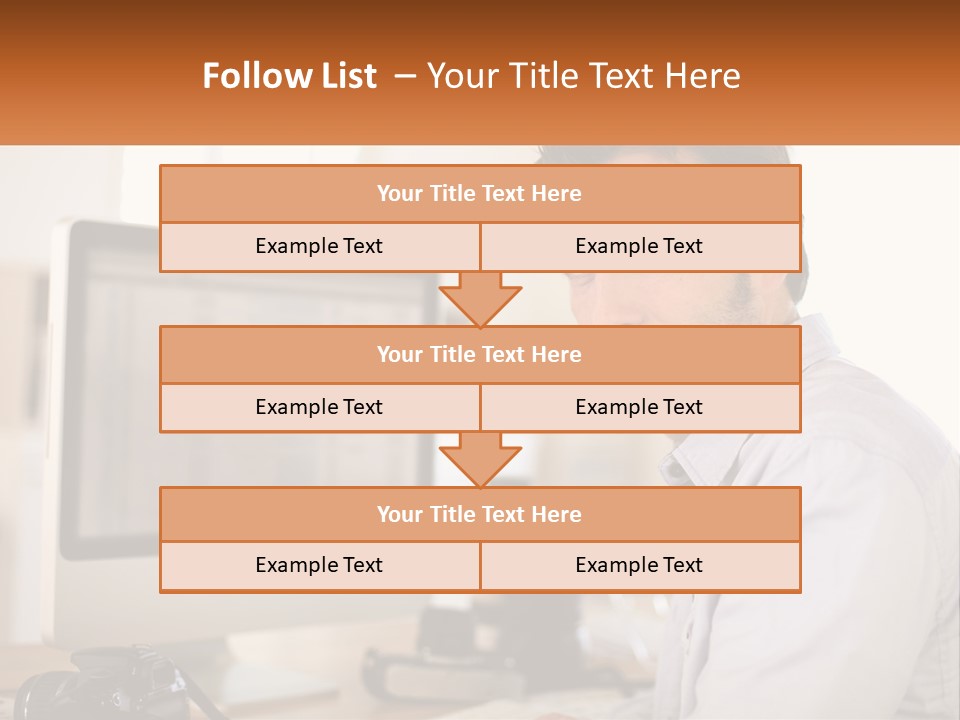 Follow List – Your Title Text Here

Your Title Text Here

Example Text

Example Text

Your Title Text Here

Example Text

Example Text

Your Title Text Here

Example Text

Example Text